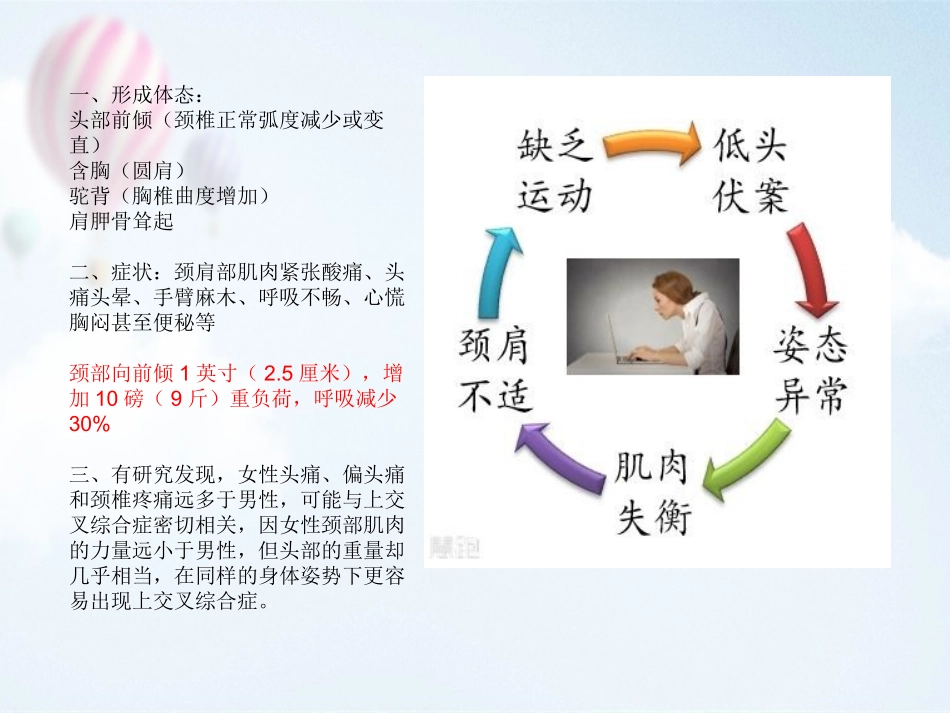 一、形成体态：
头部前倾（颈椎正常弧度减少或变直）
含胸（圆肩）
驼背（胸椎曲度增加）
肩胛骨耸起

二、症状：颈肩部肌肉紧张酸痛、头痛头晕、手臂麻木、呼吸不畅、心慌胸闷甚至便秘等

颈部向前倾 1 英寸（ 2.5 厘米），增加 10 磅（ 9 斤）重负荷，呼吸减少 30%

三、有研究发现，女性头痛、偏头痛和颈椎疼痛远多于男性，可能与上交叉综合症密切相关，因女性颈部肌肉的力量远小于男性，但头部的重量却几乎相当，在同样的身体姿势下更容易出现上交叉综合症。

缺乏运动
低头伏案
姿态异常
肌肉失衡
颈肩不适
慧跑